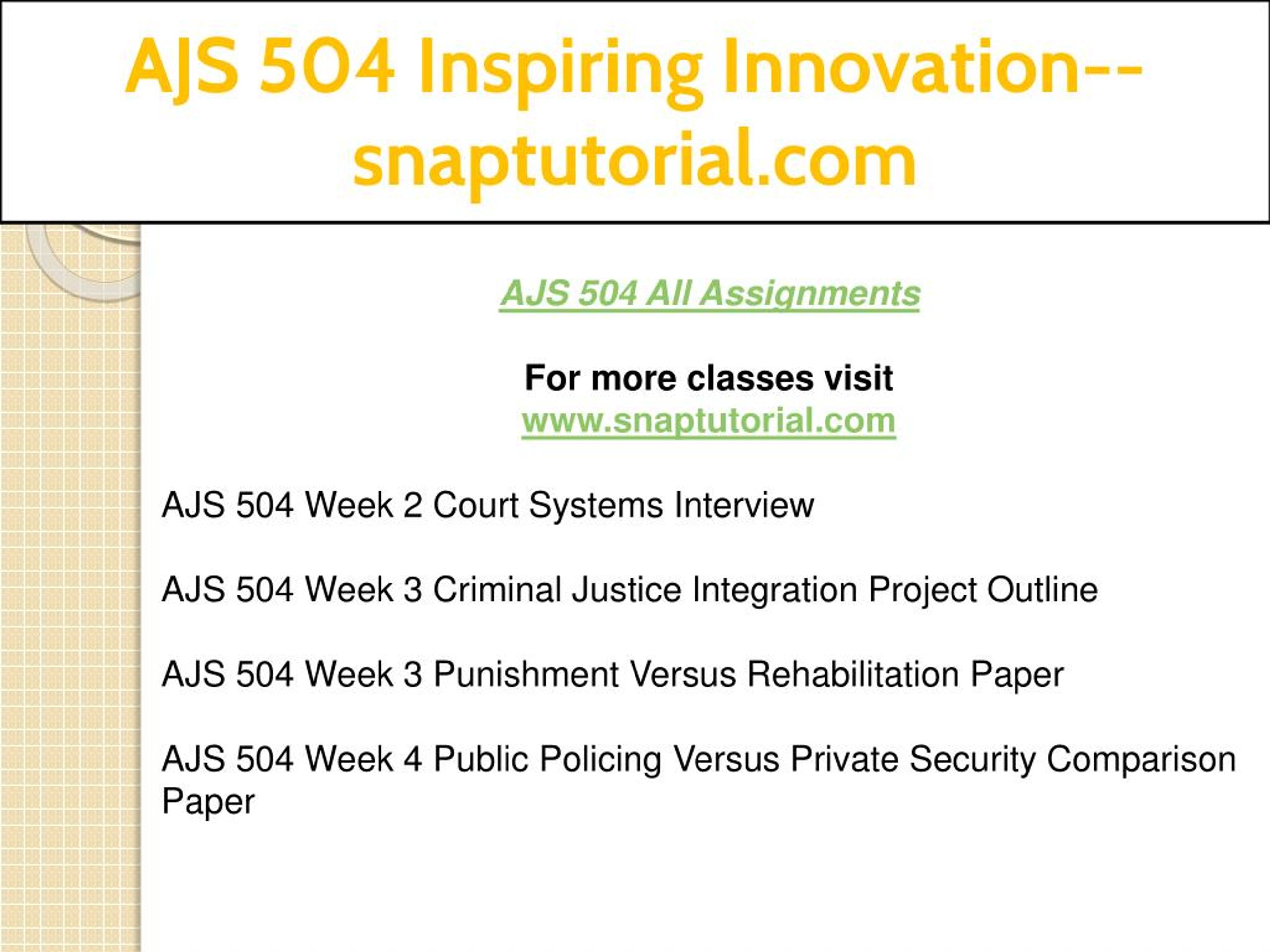 AJS 504 Inspiring Innovation--snaptutorial.com

AJS 504 All Assignments

For more classes visit
www.snaptutorial.com

AJS 504 Week 2 Court Systems Interview

AJS 504 Week 3 Criminal Justice Integration Project Outline

AJS 504 Week 3 Punishment Versus Rehabilitation Paper

AJS 504 Week 4 Public Policing Versus Private Security Comparison Paper